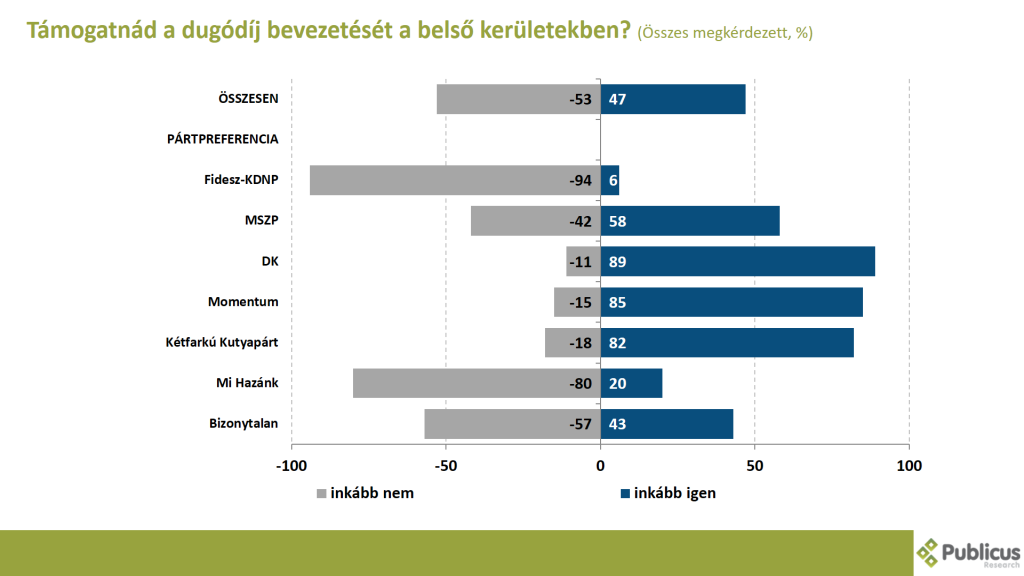 Támogatnád a dugódíj bevezetését a belső kerületekben? (Összes megkérdezett, %)

ÖSSZESEN -53 47
PÁRTPREFERENCIA
Fidesz-KDNP -94 6
MSZP -42 58
DK -11 89
Momentum -15 85
Kétfarkú Kutyapárt -18 82
Mi Hazánk -80 20
Bizonytalan -57 43

-100 -50 0 50 100

inkább nem inkább igen

Publicus Research